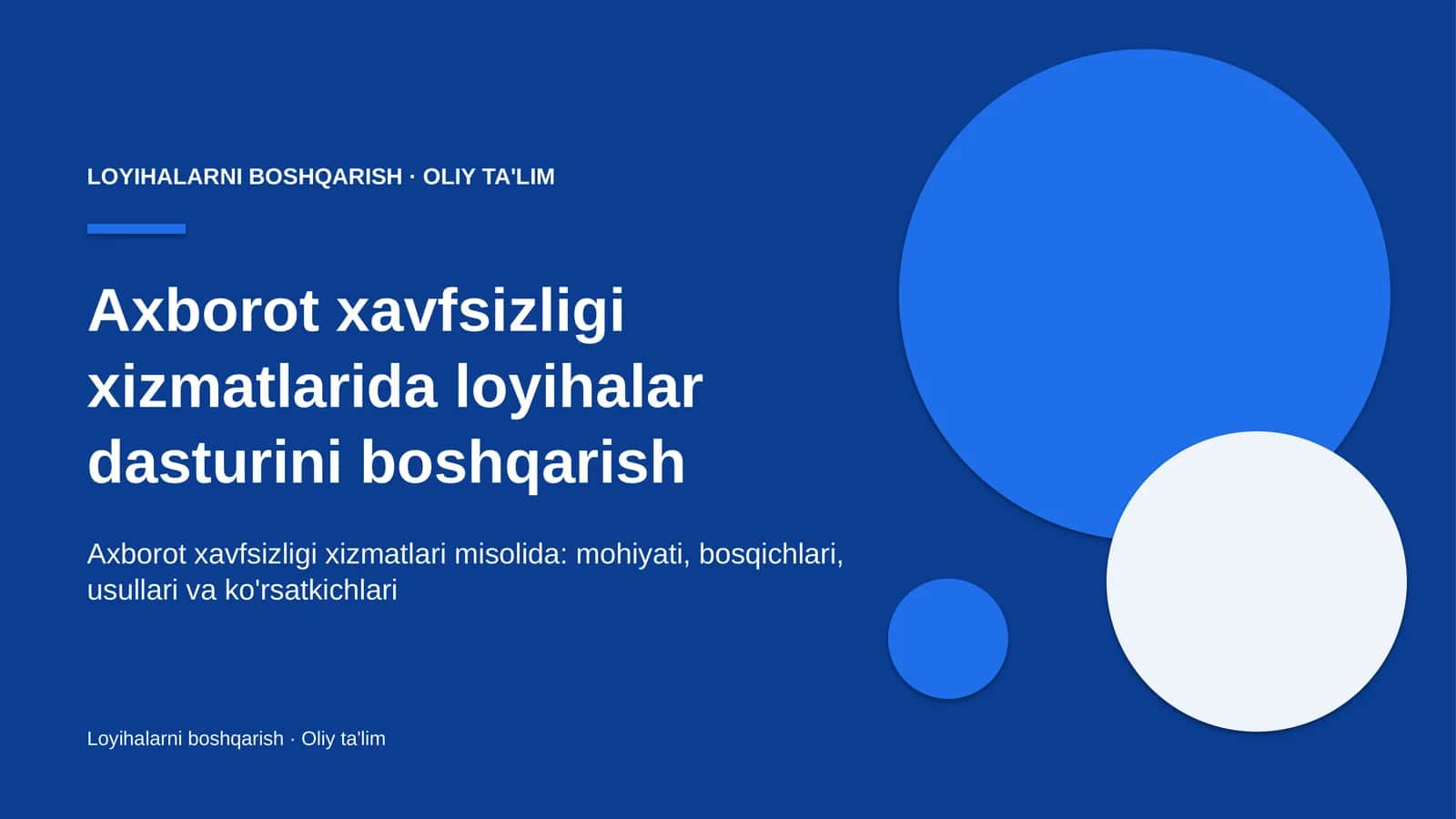 LOYIHALARNI BOSHQARISH · OLIY TA'LIM

Axborot xavfsizligi xizmatlarida loyihalar dasturini boshqarish

Axborot xavfsizligi xizmatlari misolida: mohiyati, bosqichlari, usullari va ko'rsatkichlari

Loyihalarni boshqarish · Oliy ta'lim